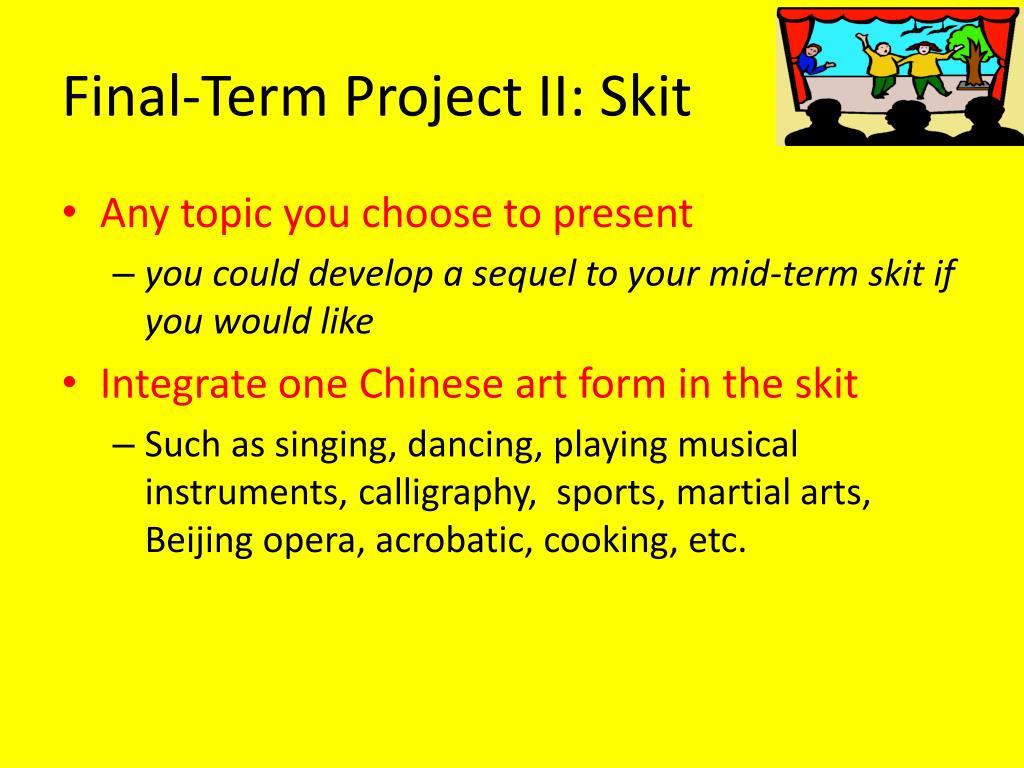 Final-Term Project II: Skit

• Any topic you choose to present
– you could develop a sequel to your mid-term skit if you would like

• Integrate one Chinese art form in the skit
– Such as singing, dancing, playing musical instruments, calligraphy, sports, martial arts, Beijing opera, acrobatic, cooking, etc.